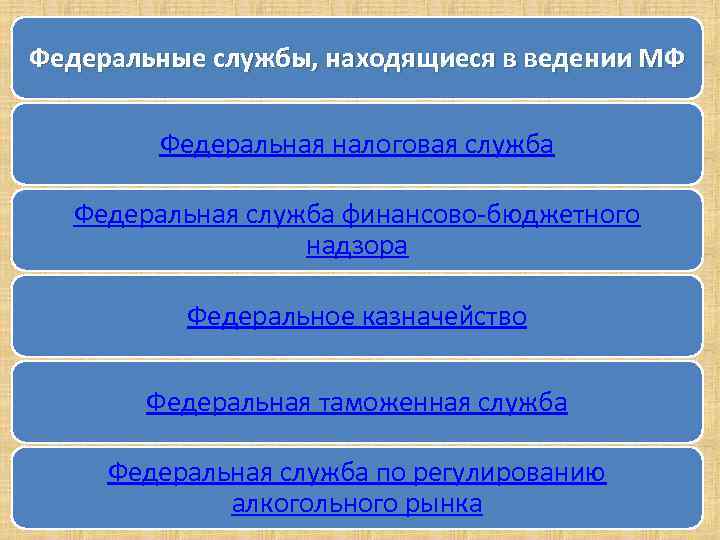 Федеральные службы, находящиеся в ведении МФ

Федеральная налоговая служба

Федеральная служба финансово-бюджетного надзора

Федеральное казначейство

Федеральная таможенная служба

Федеральная служба по регулированию алкогольного рынка